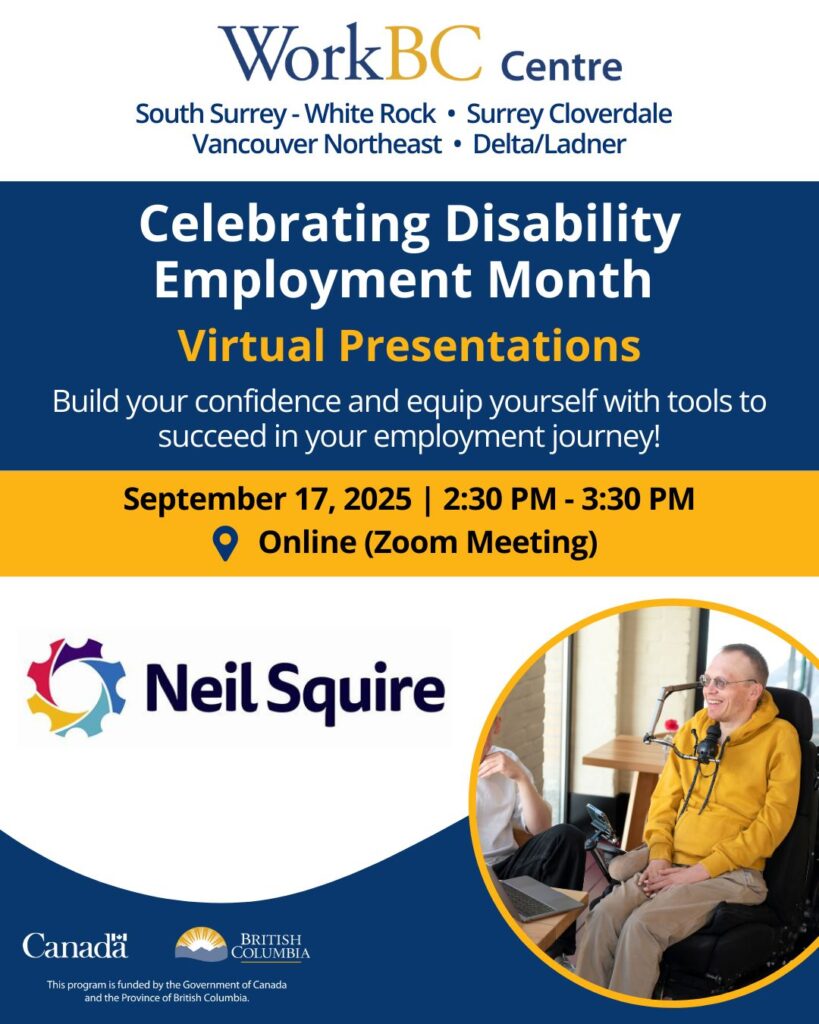 WorkBC Centre

South Surrey - White Rock • Surrey Cloverdale
Vancouver Northeast • Delta/Ladner

Celebrating Disability Employment Month

Virtual Presentations

Build your confidence and equip yourself with tools to succeed in your employment journey!

September 17, 2025 | 2:30 PM - 3:30 PM

Online (Zoom Meeting)

Neil Squire

Canada

BRITISH COLUMBIA

This program is funded by the Government of Canada and the Province of British Columbia.